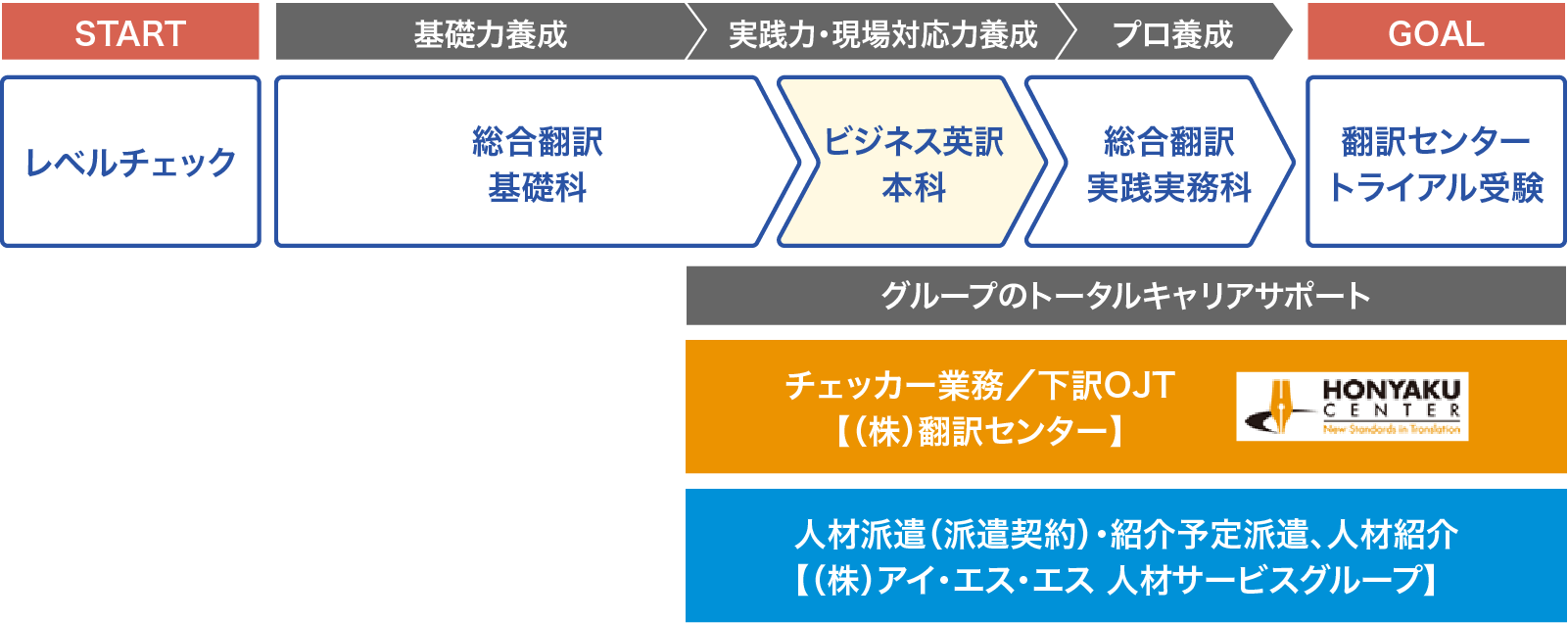 START

基礎力養成

実践力・現場対応力養成

プロ養成

GOAL

レベルチェック

総合翻訳
基礎科

ビジネス英訳
本科

総合翻訳
実践実務科

翻訳センター
トライアル受験

グループのトータルキャリアサポート

チェッカー業務／下訳OJT
【(株)翻訳センター】

HONYAKU
CENTER
New Standards in Translation

人材派遣(派遣契約)・紹介予定派遣、人材紹介
【(株)アイ・エス・エス 人材サービスグループ】